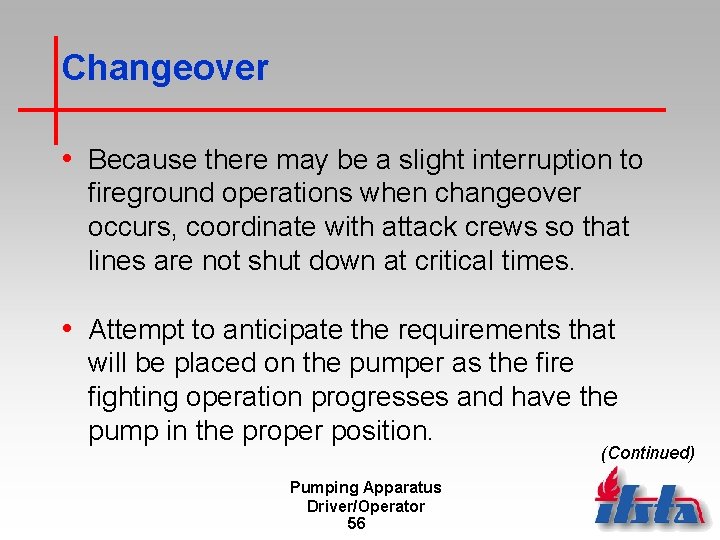 Changeover

• Because there may be a slight interruption to fireground operations when changeover occurs, coordinate with attack crews so that lines are not shut down at critical times.

• Attempt to anticipate the requirements that will be placed on the pumper as the fire fighting operation progresses and have the pump in the proper position.

(Continued)

Pumping Apparatus Driver/Operator
56

ifsta